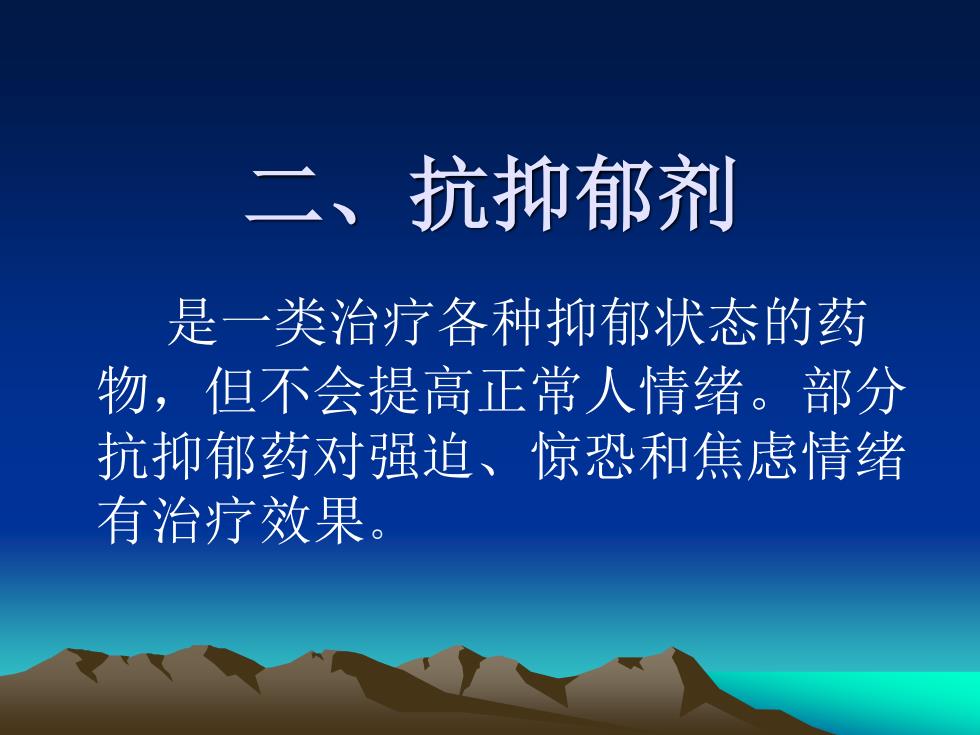 二、抗抑郁剂

是一类治疗各种抑郁状态的药物，但不会提高正常人情绪。部分抗抑郁药对强迫、惊恐和焦虑情绪有治疗效果。